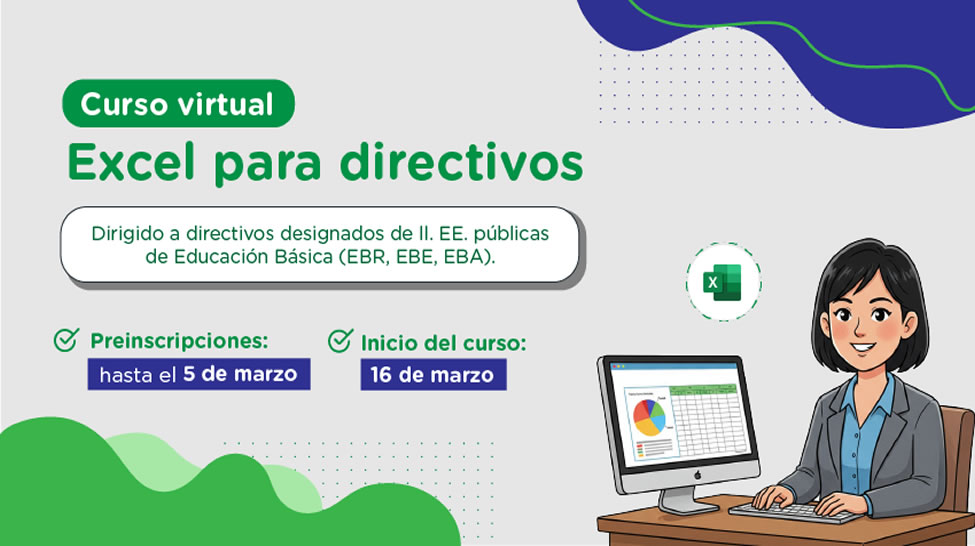 Curso virtual
Excel para directivos

Dirigido a directivos designados de II. EE. públicas de Educación Básica (EBR, EBE, EBA).

Preinscripciones:
hasta el 5 de marzo

Inicio del curso:
16 de marzo

X